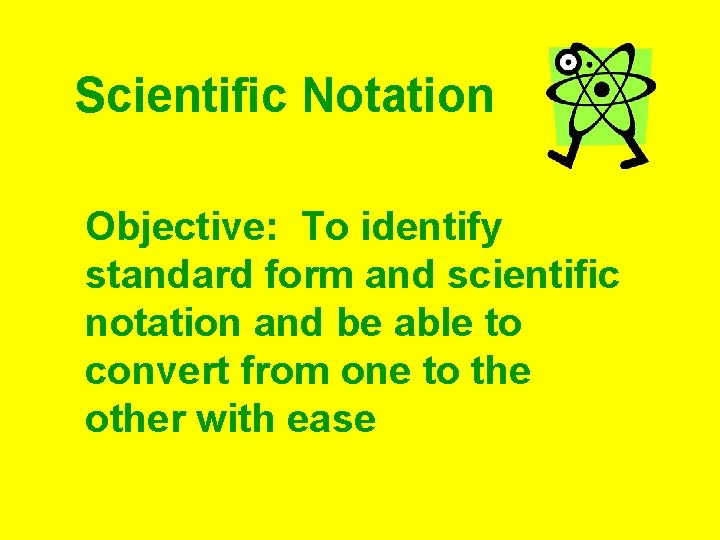 Scientific Notation

Objective: To identify standard form and scientific notation and be able to convert from one to the other with ease